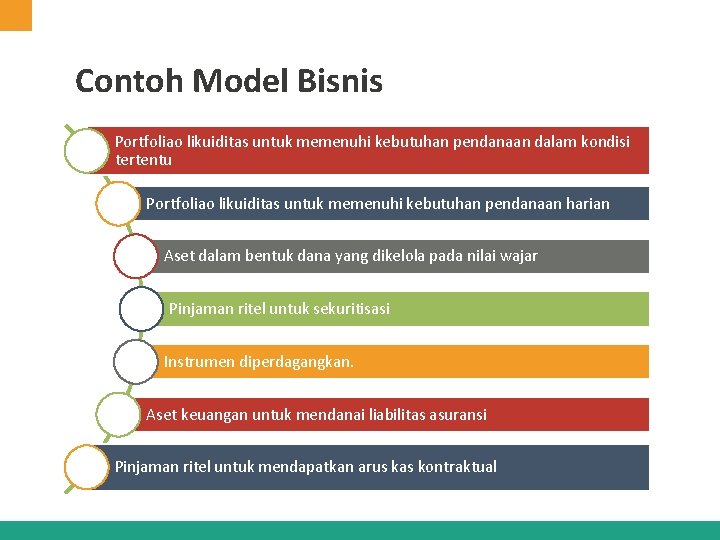 Contoh Model Bisnis

Portfoliao likuiditas untuk memenuhi kebutuhan pendanaan dalam kondisi tertentu

Portfoliao likuiditas untuk memenuhi kebutuhan pendanaan harian

Aset dalam bentuk dana yang dikelola pada nilai wajar

Pinjaman ritel untuk sekuritisasi

Instrumen diperdagangkan.

Aset keuangan untuk mendanai liabilitas asuransi

Pinjaman ritel untuk mendapatkan arus kas kontraktual